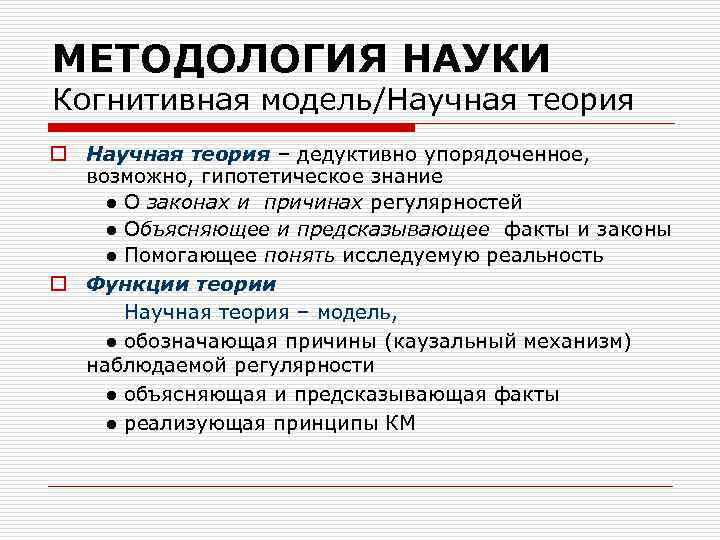 МЕТОДОЛОГИЯ НАУКИ
Когнитивная модель/Научная теория

□ Научная теория – дедуктивно упорядоченное, возможно, гипотетическое знание
● О законах и причинах регулярностей
● Объясняющее и предсказывающее факты и законы
● Помогающее понять исследуемую реальность

□ Функции теории
Научная теория – модель,
● обозначающая причины (каузальный механизм) наблюдаемой регулярности
● объясняющая и предсказывающая факты
● реализующая принципы КМ